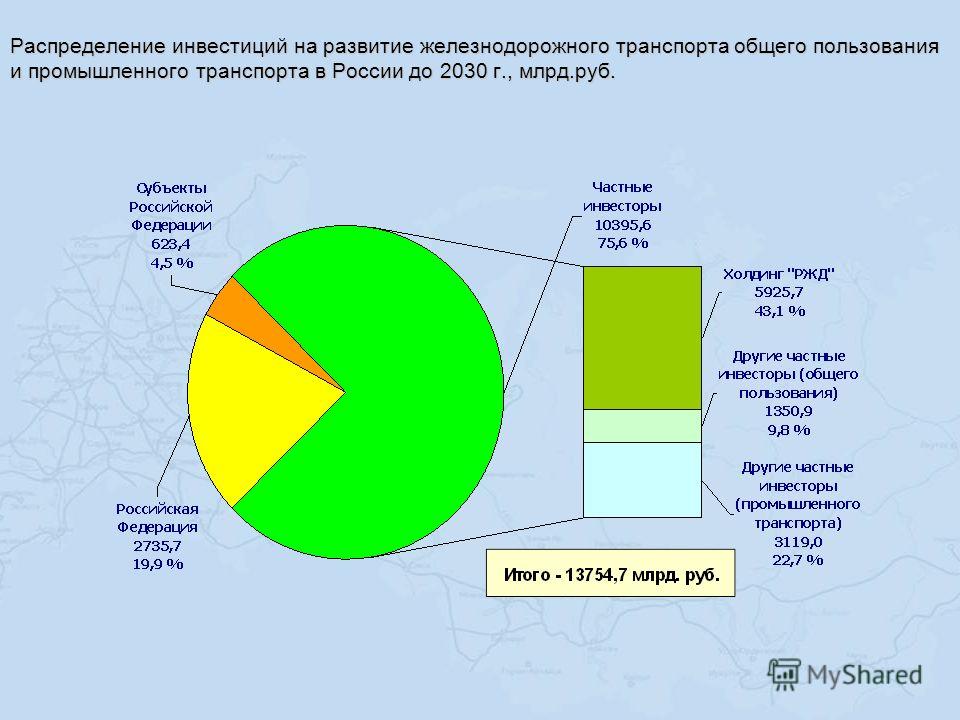 Распределение инвестиций на развитие железнодорожного транспорта общего пользования и промышленного транспорта в России до 2030 г., млрд.руб.

Субъекты Российской Федерации
623,4
4,5 %

Частные инвесторы
10395,6
75,6 %

Холдинг "РЖД"
5925,7
43,1 %

Другие частные инвесторы (общего пользования)
1350,9
9,8 %

Другие частные инвесторы (промышленного транспорта)
3119,0
22,7 %

Российская Федерация
2735,7
19,9 %

Итого - 13754,7 млрд. руб.

MyShared